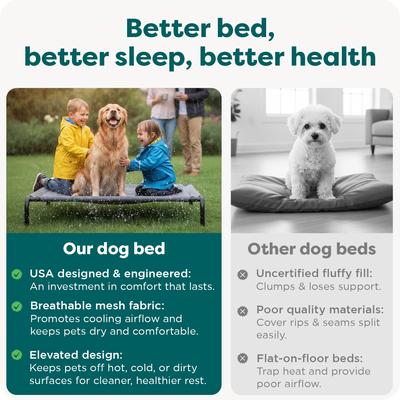 Better bed,
better sleep, better health

Our dog bed

USA designed & engineered: An investment in comfort that lasts.

Breathable mesh fabric: Promotes cooling airflow and keeps pets dry and comfortable.

Elevated design: Keeps pets off hot, cold, or dirty surfaces for cleaner, healthier rest.

Other dog beds

Uncertified fluffy fill: Clumps & loses support.

Poor quality materials: Cover rips & seams split easily.

Flat-on-floor beds: Trap heat and provide poor airflow.